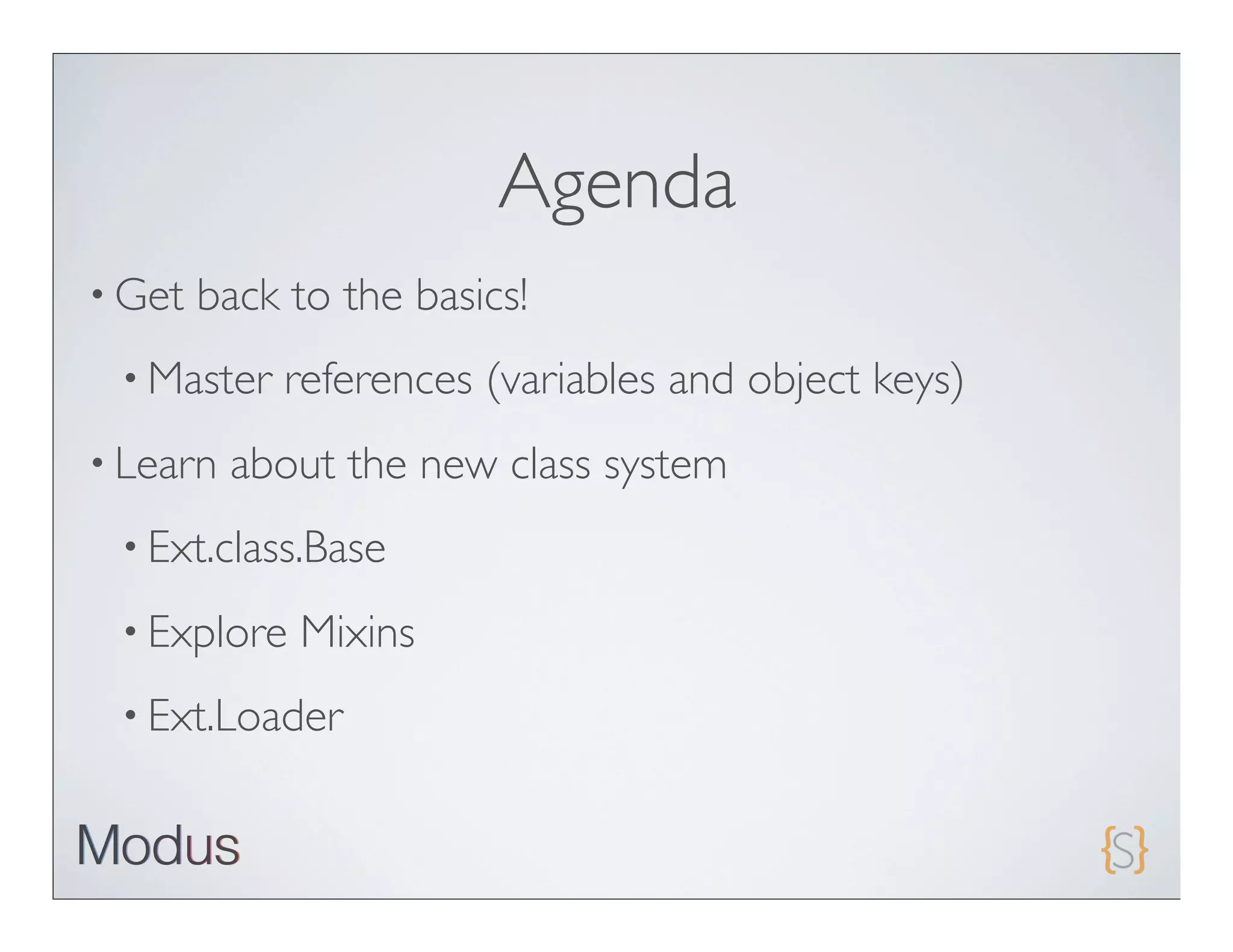 Agenda

• Get back to the basics!

• Master references (variables and object keys)

• Learn about the new class system

• Ext.class.Base

• Explore Mixins

• Ext.Loader

Modus

{S}